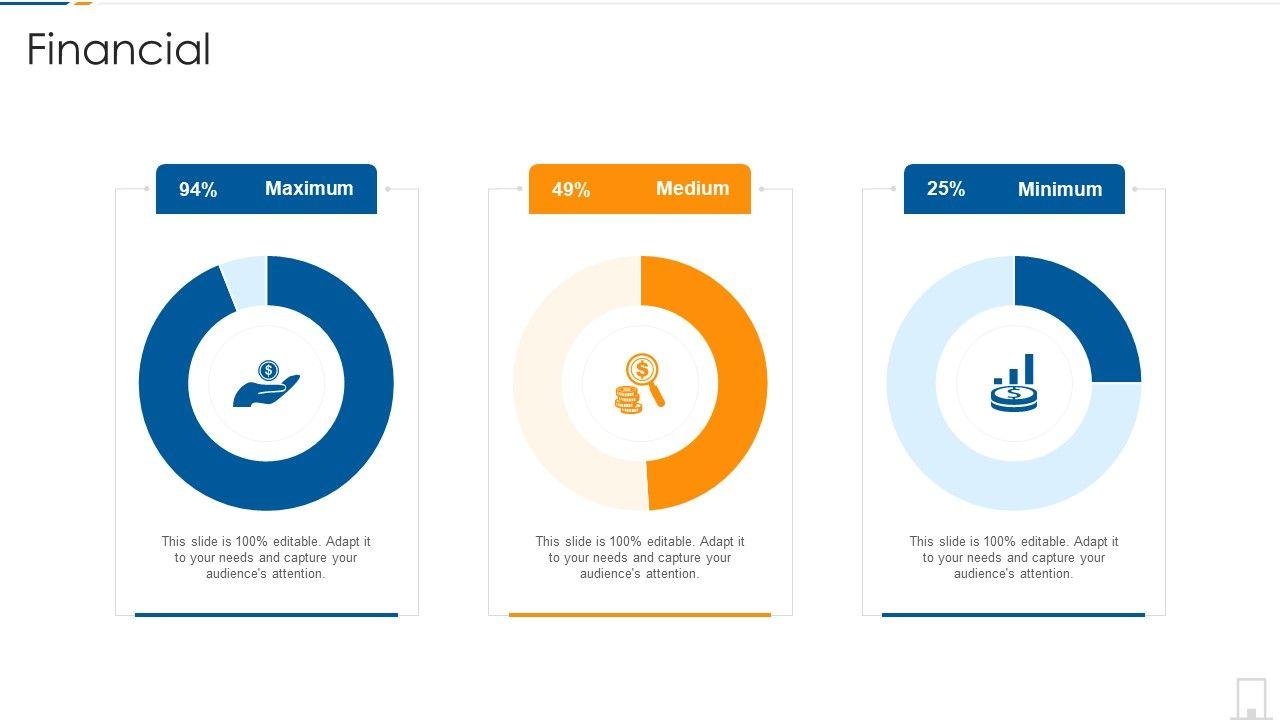 Financial

94% Maximum

This slide is 100% editable. Adapt it to your needs and capture your audience's attention.

49% Medium

This slide is 100% editable. Adapt it to your needs and capture your audience's attention.

25% Minimum

This slide is 100% editable. Adapt it to your needs and capture your audience's attention.